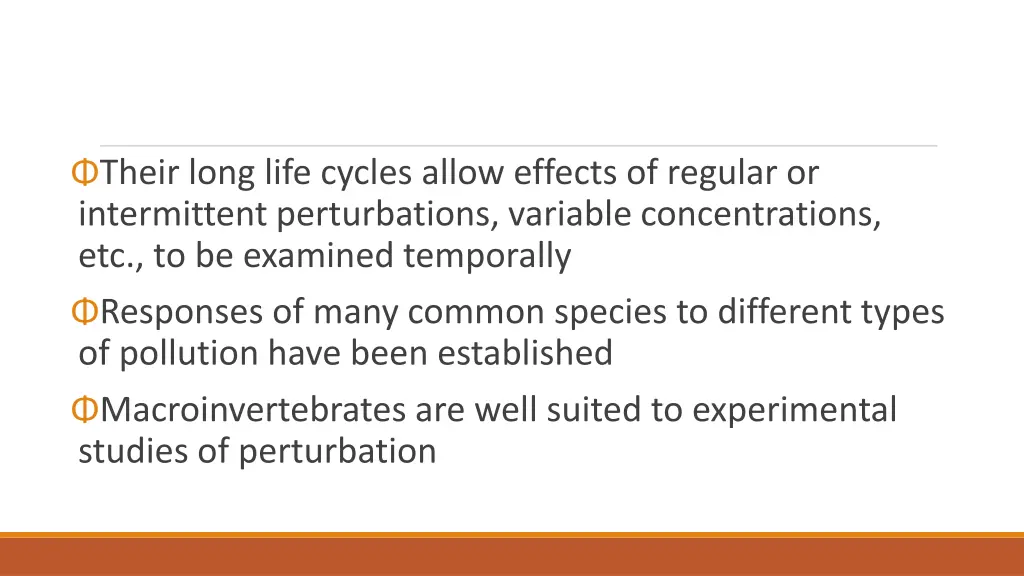 ΦTheir long life cycles allow effects of regular or intermittent perturbations, variable concentrations, etc., to be examined temporally

ΦResponses of many common species to different types of pollution have been established

ΦMacroinvertebrates are well suited to experimental studies of perturbation